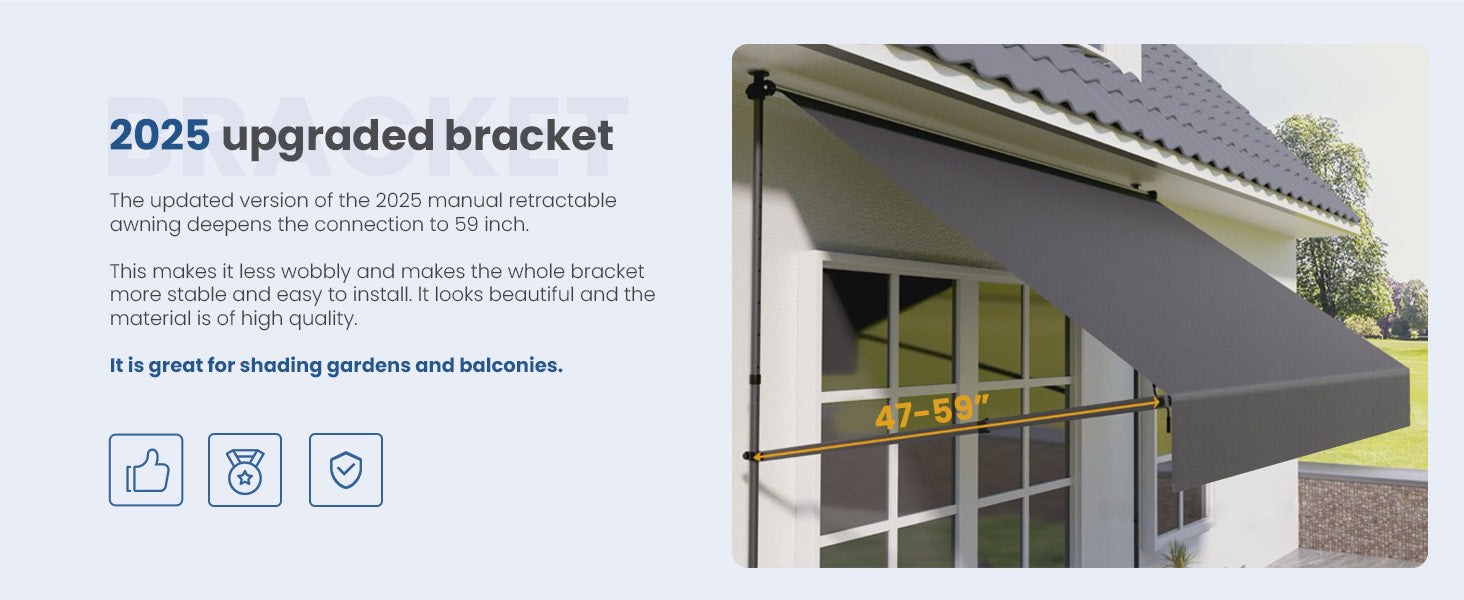 BRACKET
2025 upgraded bracket

The updated version of the 2025 manual retractable awning deepens the connection to 59 inch.

This makes it less wobbly and makes the whole bracket more stable and easy to install. It looks beautiful and the material is of high quality.

It is great for shading gardens and balconies.

47-59"